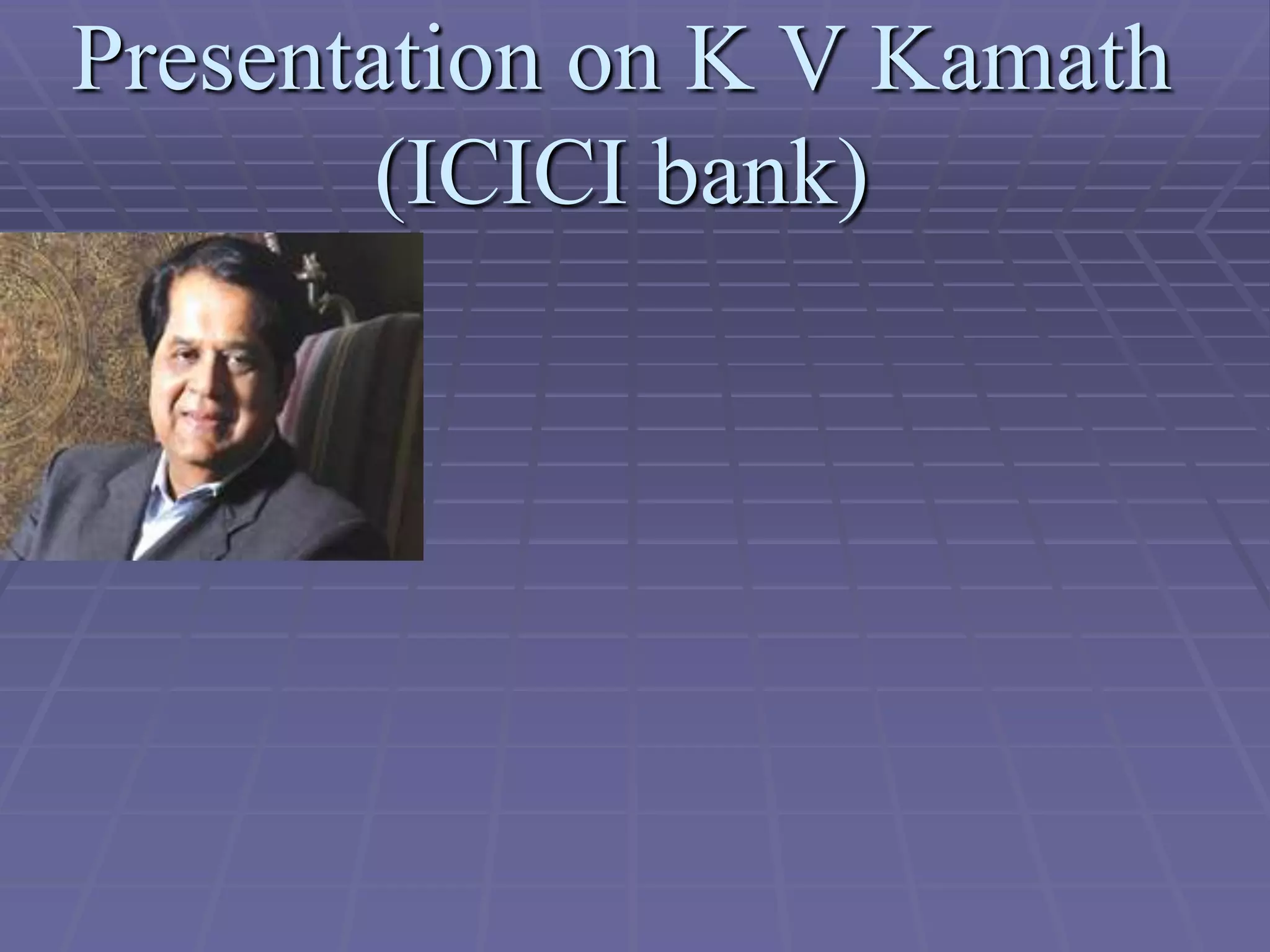 Presentation on K V Kamath (ICICI bank)